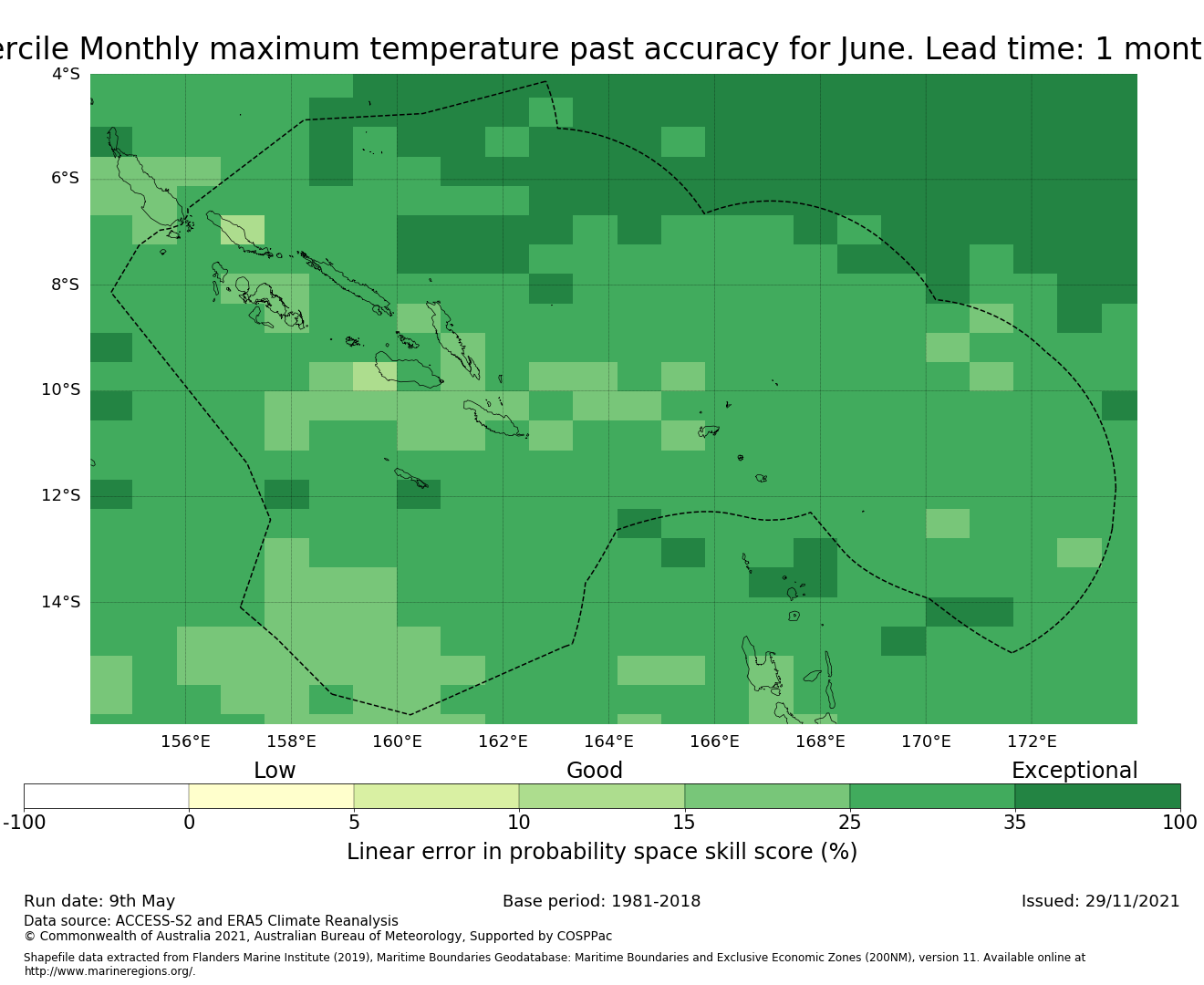 ercile Monthly maximum temperature past accuracy for June. Lead time: 1 mont

4°S
6°S
8°S
10°S
12°S
14°S

156°E 158°E 160°E 162°E 164°E 166°E 168°E 170°E 172°E

Low
Good
Exceptional

-100 0 5 10 15 25 35 100

Linear error in probability space skill score (%)

Run date: 9th May
Base period: 1981-2018
Issued: 29/11/2021

Data source: ACCESS-S2 and ERA5 Climate Reanalysis
© Commonwealth of Australia 2021, Australian Bureau of Meteorology, Supported by COSPPac

Shapefile data extracted from Flanders Marine Institute (2019), Maritime Boundaries Geodatabase: Maritime Boundaries and Exclusive Economic Zones (200NM), version 11. Available online at http://www.marineregions.org/.